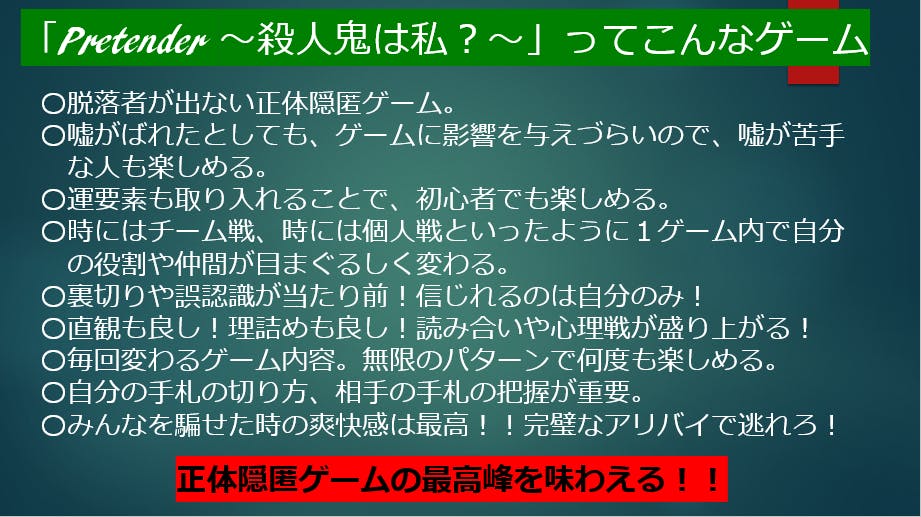 「Pretender ～殺人鬼は私？～」ってこんなゲーム

○脱落者が出ない正体隠匿ゲーム。
○嘘がばれたとしても、ゲームに影響を与えづらいので、嘘が苦手な人も楽しめる。
○運要素も取り入れることで、初心者でも楽しめる。
○時にはチーム戦、時には個人戦といったように１ゲーム内で自分の役割や仲間が目まぐるしく変わる。
○裏切りや誤認識が当たり前！信じれるのは自分のみ！
○直観も良し！理詰めも良し！読み合いや心理戦が盛り上がる！
○毎回変わるゲーム内容。無限のパターンで何度も楽しめる。
○自分の手札の切り方、相手の手札の把握が重要。
○みんなを騙せた時の爽快感は最高！！完璧なアリバイで逃れろ！

正体隠匿ゲームの最高峰を味わえる！！